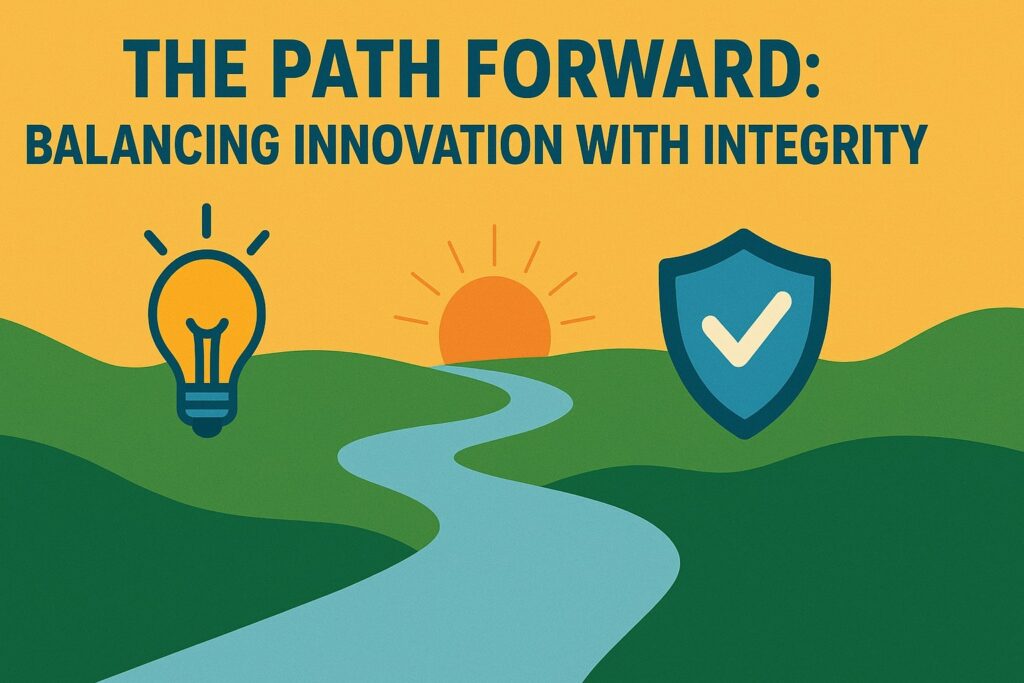 THE PATH FORWARD:
BALANCING INNOVATION WITH INTEGRITY